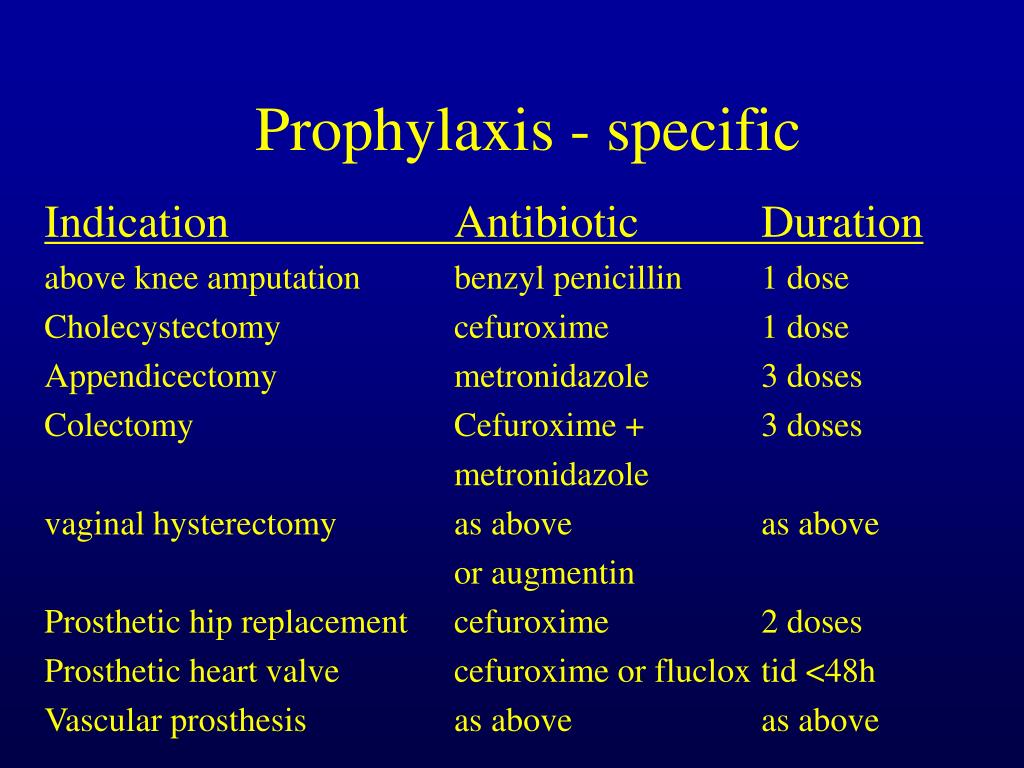 Prophylaxis - specific

| Indication | Antibiotic | Duration |
|---|---|---|
| above knee amputation | benzyl penicillin | 1 dose |
| Cholecystectomy | cefuroxime | 1 dose |
| Appendicectomy | metronidazole | 3 doses |
| Colectomy | Cefuroxime + metronidazole | 3 doses |
| vaginal hysterectomy | as above or augmentin | as above |
| Prosthetic hip replacement | cefuroxime | 2 doses |
| Prosthetic heart valve | cefuroxime or fluclox | tid <48h |
| Vascular prosthesis | as above | as above |